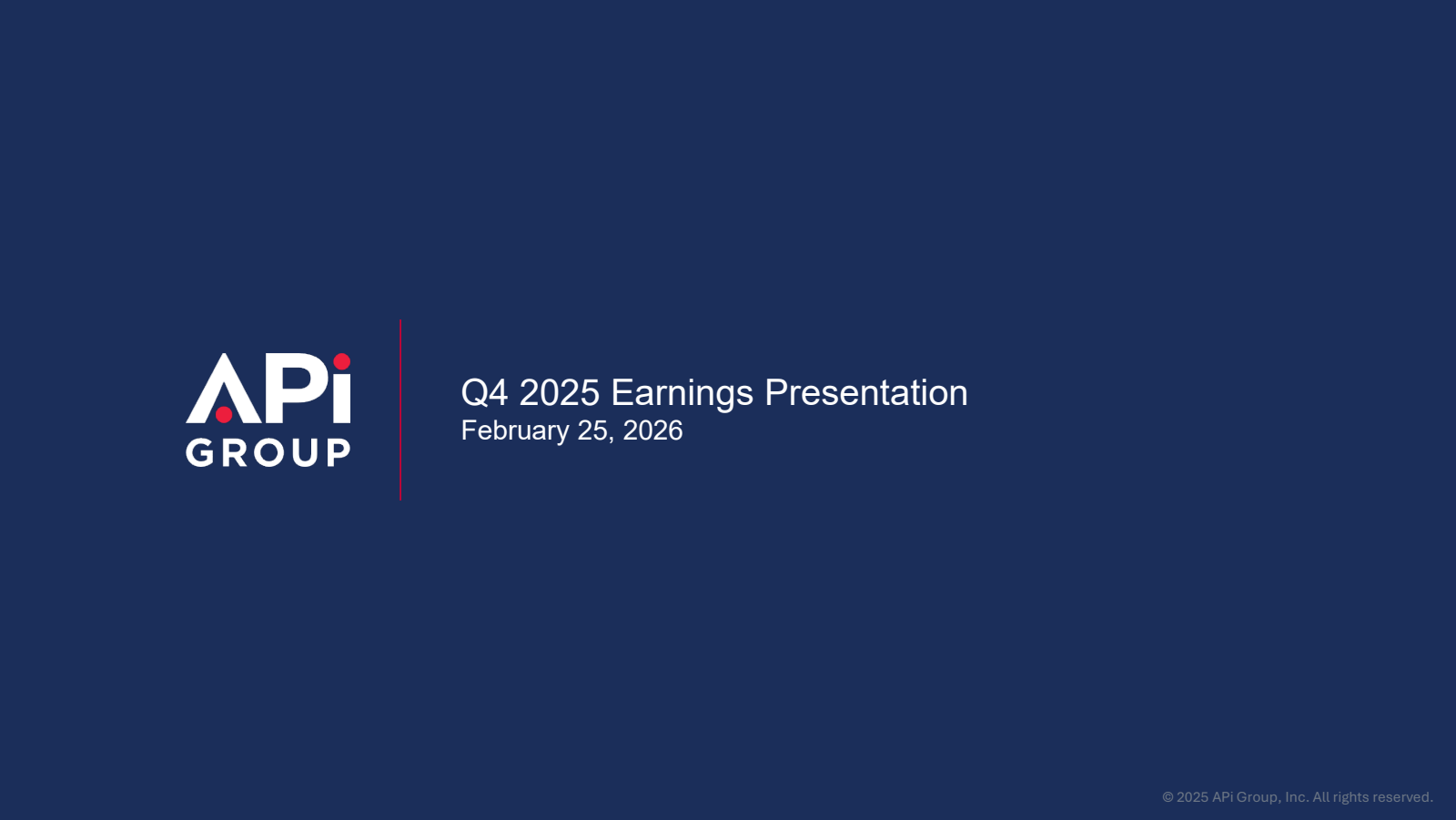 APi GROUP

Q4 2025 Earnings Presentation
February 25, 2026

© 2025 APi Group, Inc. All rights reserved.